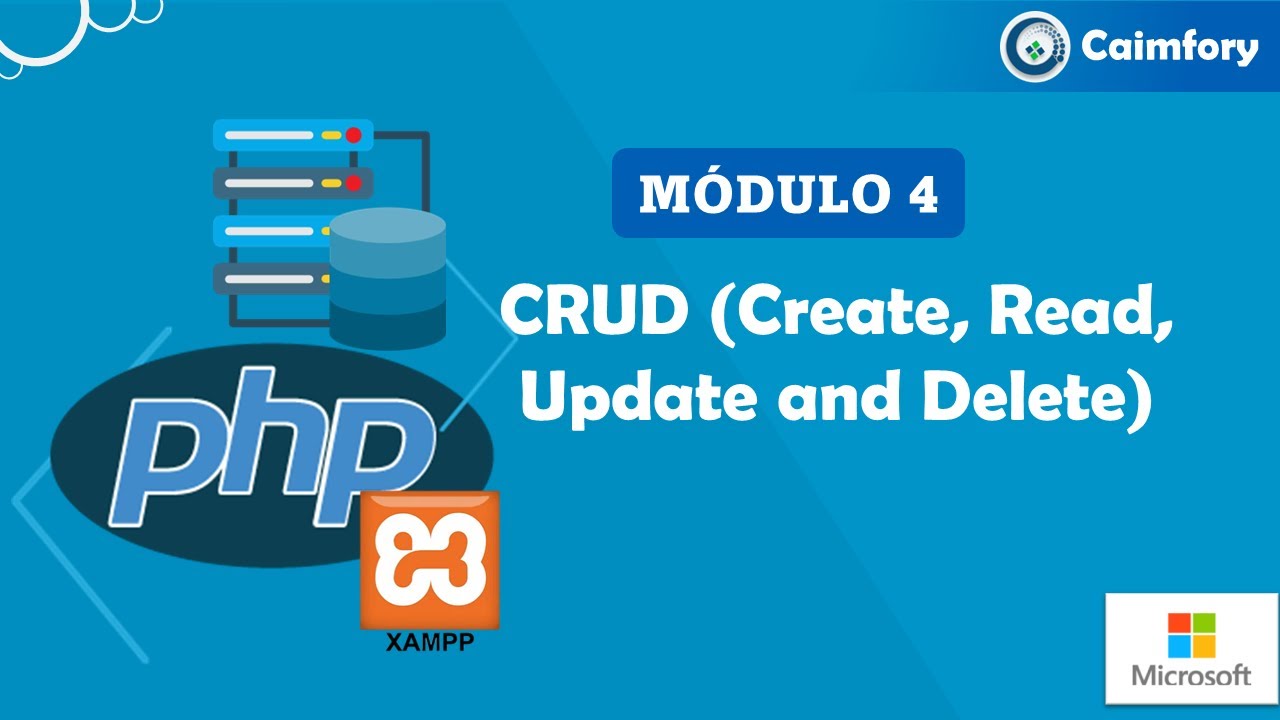 Caimfory

MÓDULO 4

CRUD (Create, Read, Update and Delete)

php

XAMPP

Microsoft